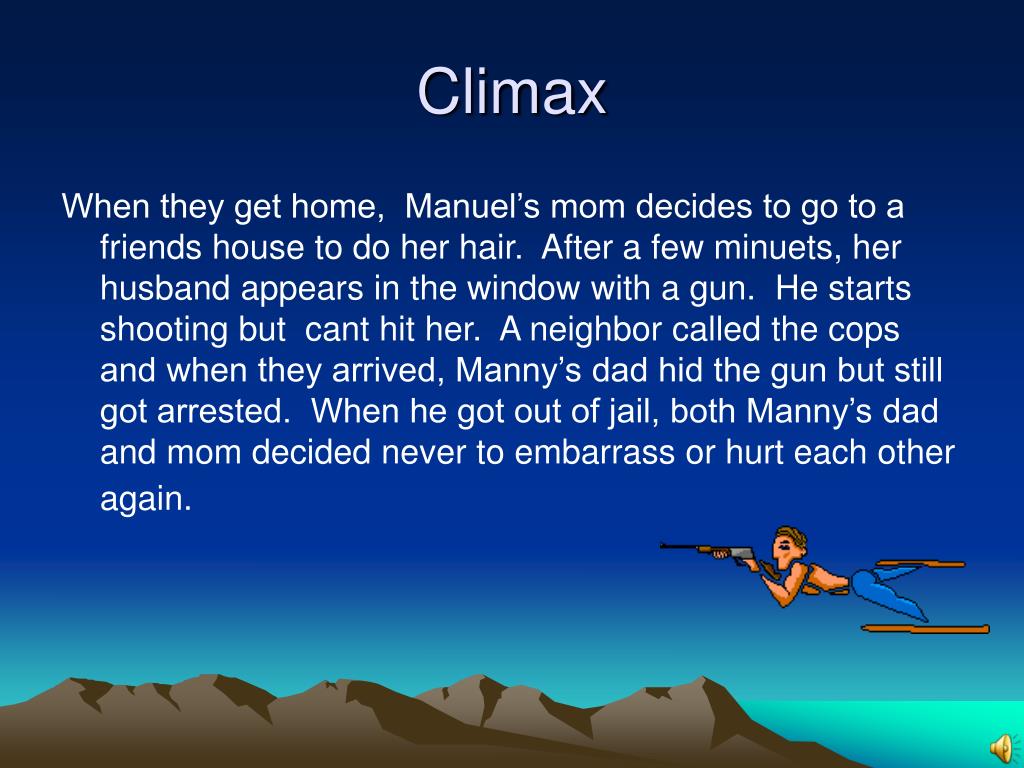 Climax

When they get home, Manuel’s mom decides to go to a friends house to do her hair. After a few minuets, her husband appears in the window with a gun. He starts shooting but cant hit her. A neighbor called the cops and when they arrived, Manny’s dad hid the gun but still got arrested. When he got out of jail, both Manny’s dad and mom decided never to embarrass or hurt each other again.